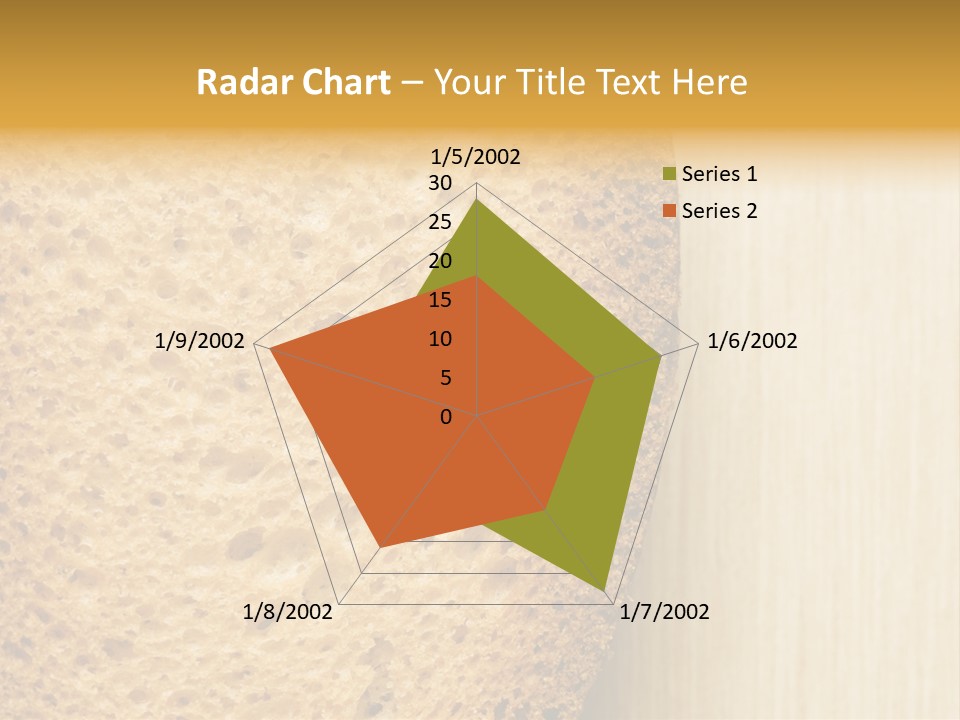 Radar Chart – Your Title Text Here

1/5/2002
30
25
20
15
10
5
0
1/6/2002
1/7/2002
1/8/2002
1/9/2002

Series 1
Series 2